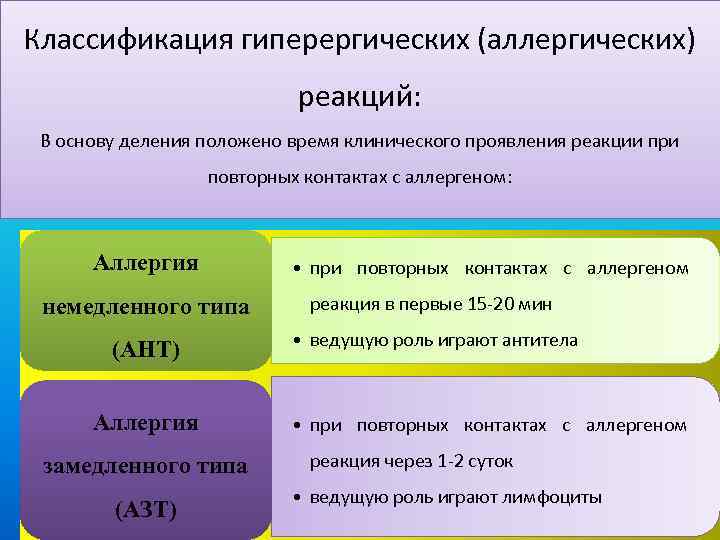 Классификация гиперергических (аллергических) реакций:

В основу деления положено время клинического проявления реакции при повторных контактах с аллергеном:

Аллергия немедленного типа (АНТ)

• при повторных контактах с аллергеном реакция в первые 15-20 мин
• ведущую роль играют антитела

Аллергия замедленного типа (АЗТ)

• при повторных контактах с аллергеном реакция через 1-2 суток
• ведущую роль играют лимфоциты